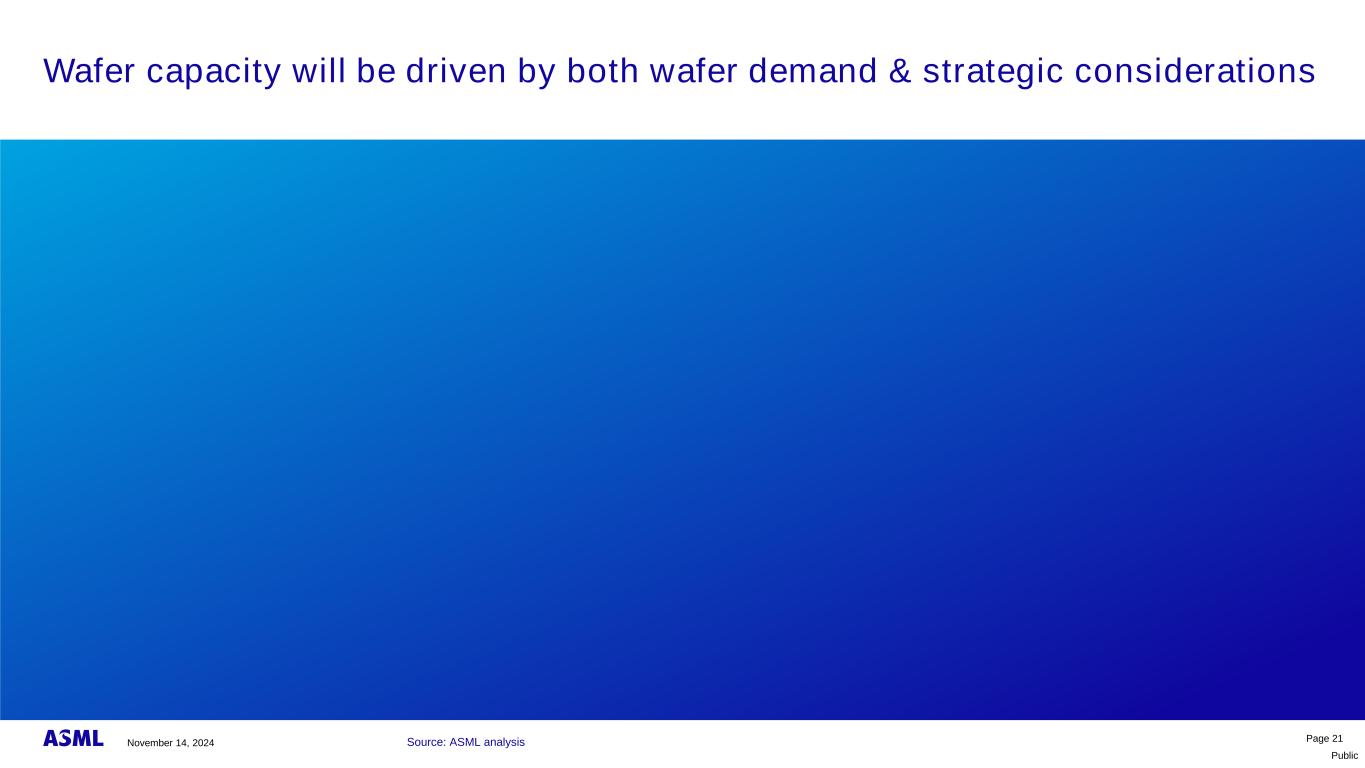 Wafer capacity will be driven by both wafer demand & strategic considerations

ASML November 14, 2024 Source: ASML analysis Page 21

Public